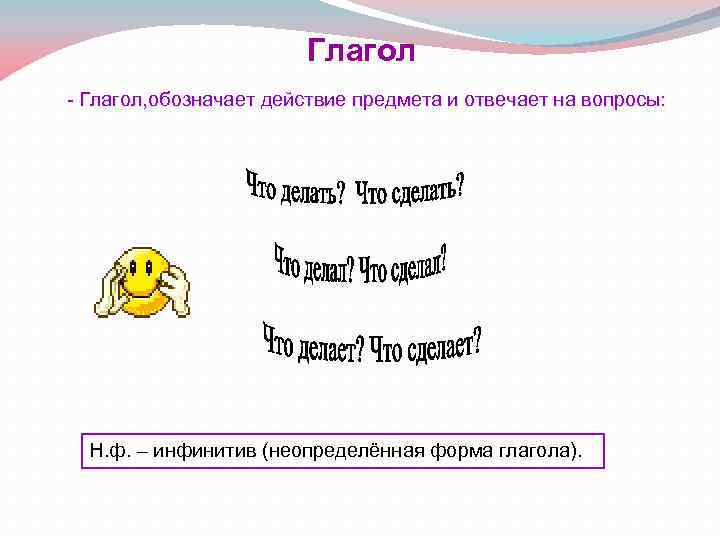 Глагол

- Глагол,обозначает действие предмета и отвечает на вопросы:

Что делать? Что сделать?

Что делал? Что сделал?

Что делает? Что сделает?

Н.ф. – инфинитив (неопределённая форма глагола).